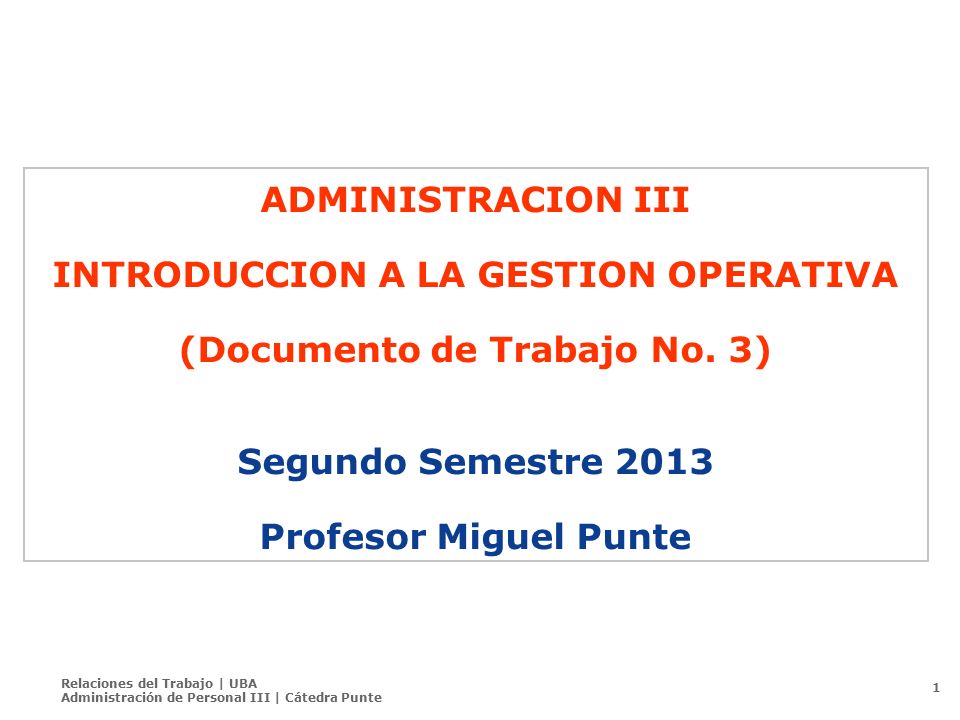 ADMINISTRACION III

INTRODUCCION A LA GESTION OPERATIVA

(Documento de Trabajo No. 3)

Segundo Semestre 2013

Profesor Miguel Punte

Relaciones del Trabajo | UBA
Administración de Personal III | Cátedra Punte

1